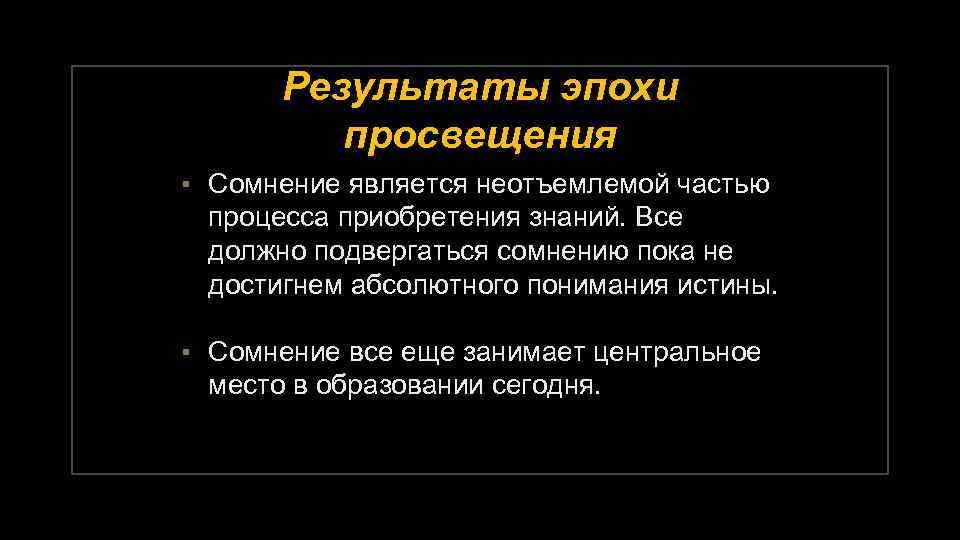 Результаты эпохи просвещения

▪ Сомнение является неотъемлемой частью процесса приобретения знаний. Все должно подвергаться сомнению пока не достигнем абсолютного понимания истины.

▪ Сомнение все еще занимает центральное место в образовании сегодня.